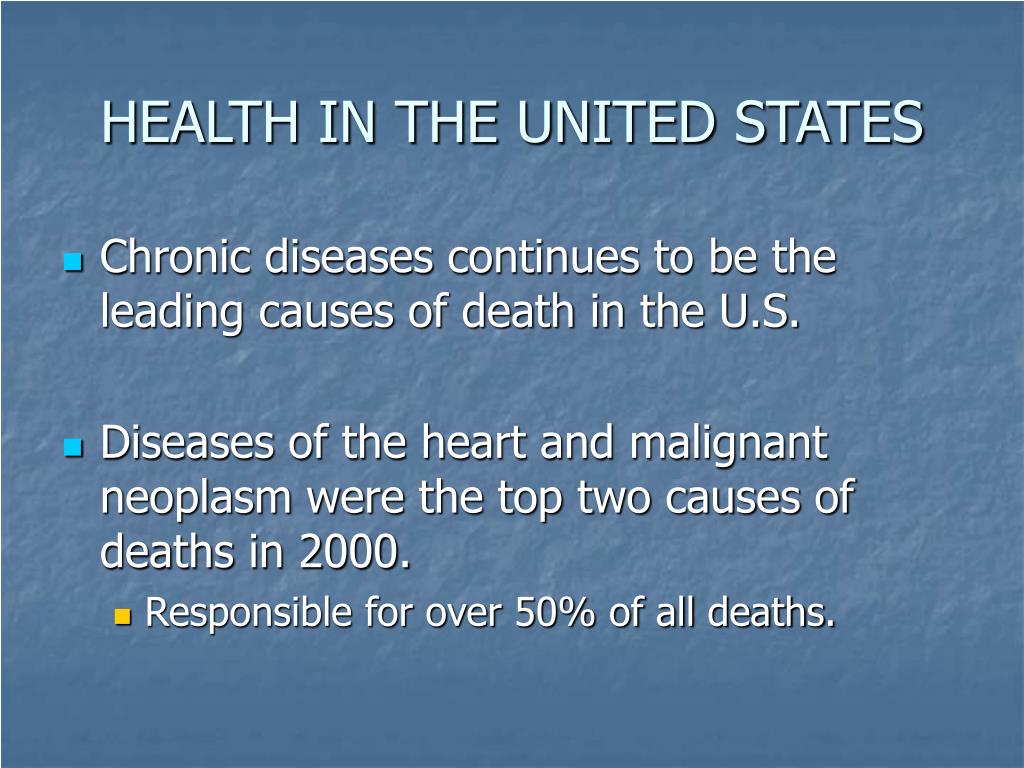 HEALTH IN THE UNITED STATES

Chronic diseases continues to be the leading causes of death in the U.S.

Diseases of the heart and malignant neoplasm were the top two causes of deaths in 2000.

Responsible for over 50% of all deaths.